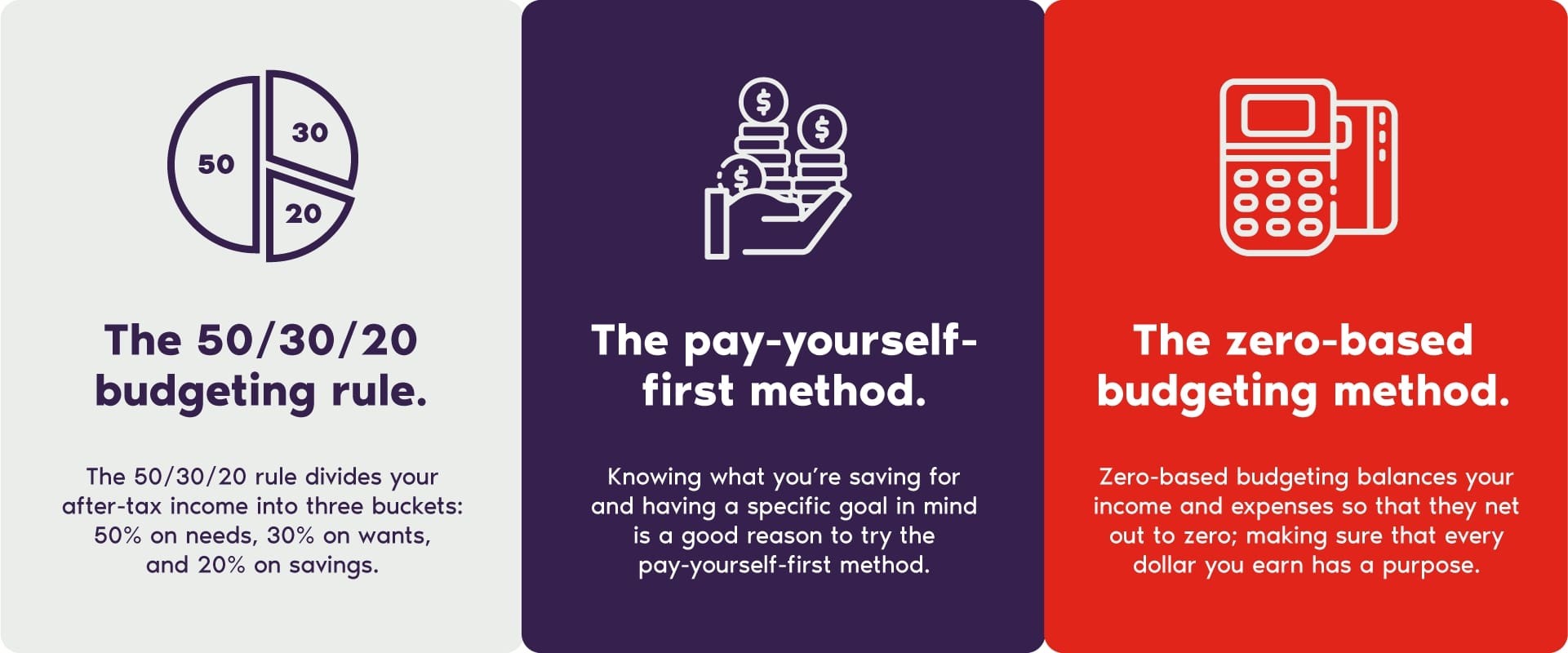 50

30

20

The 50/30/20 budgeting rule.

The 50/30/20 rule divides your after-tax income into three buckets: 50% on needs, 30% on wants, and 20% on savings.

$

$

$

The pay-yourself-first method.

Knowing what you're saving for and having a specific goal in mind is a good reason to try the pay-yourself-first method.

The zero-based budgeting method.

Zero-based budgeting balances your income and expenses so that they net out to zero; making sure that every dollar you earn has a purpose.